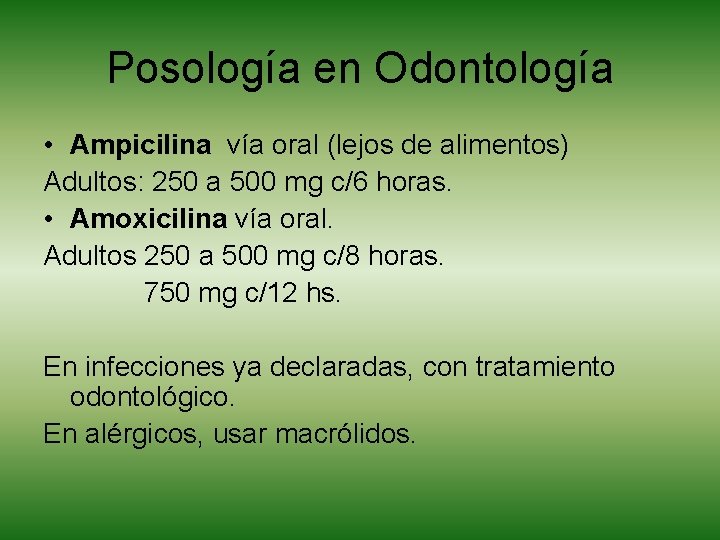 Posología en Odontología

• Ampicilina vía oral (lejos de alimentos)
Adultos: 250 a 500 mg c/6 horas.
• Amoxicilina vía oral.
Adultos 250 a 500 mg c/8 horas.
750 mg c/12 hs.

En infecciones ya declaradas, con tratamiento odontológico.
En alérgicos, usar macrólidos.